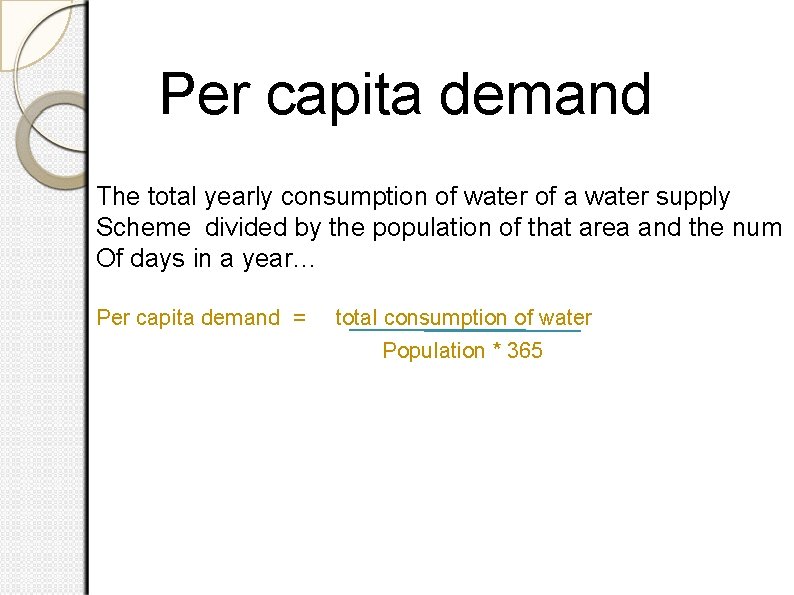 Per capita demand

The total yearly consumption of water of a water supply Scheme divided by the population of that area and the num Of days in a year…

Per capita demand = $\frac{\text{total consumption of water}}{\text{Population * 365}}$